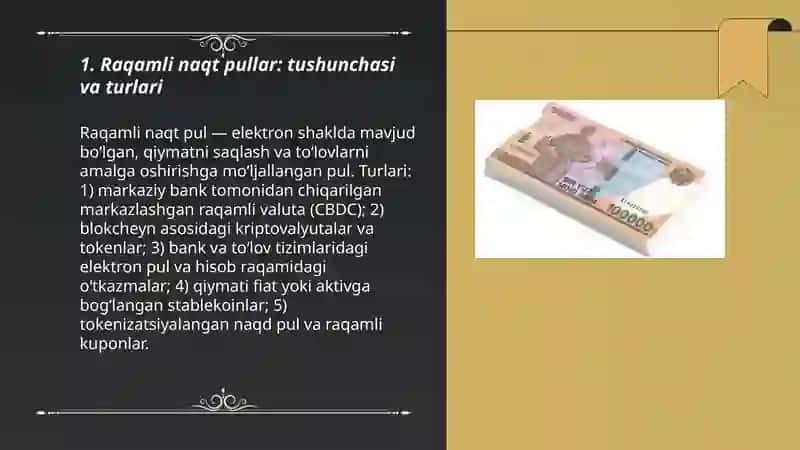 1. Raqamli naqt pullar: tushunchasi va turlari

Raqamli naqt pul — elektron shaklda mavjud bo'lgan, qiymatni saqlash va to'lovlarni amalga oshirishga mo'ljallangan pul. Turlari: 1) markaziy bank tomonidan chiqarilgan markazlashgan raqamli valuta (CBDC); 2) blokcheyn asosidagi kriptovalyutalar va tokenlar; 3) bank va to'lov tizimlaridagi elektron pul va hisob raqamidagi o'tkazmalar; 4) qiymati fiat yoki aktivga bog'langan stablekoinlar; 5) tokenizatsiyalangan naqd pul va raqamli kuponlar.

100000